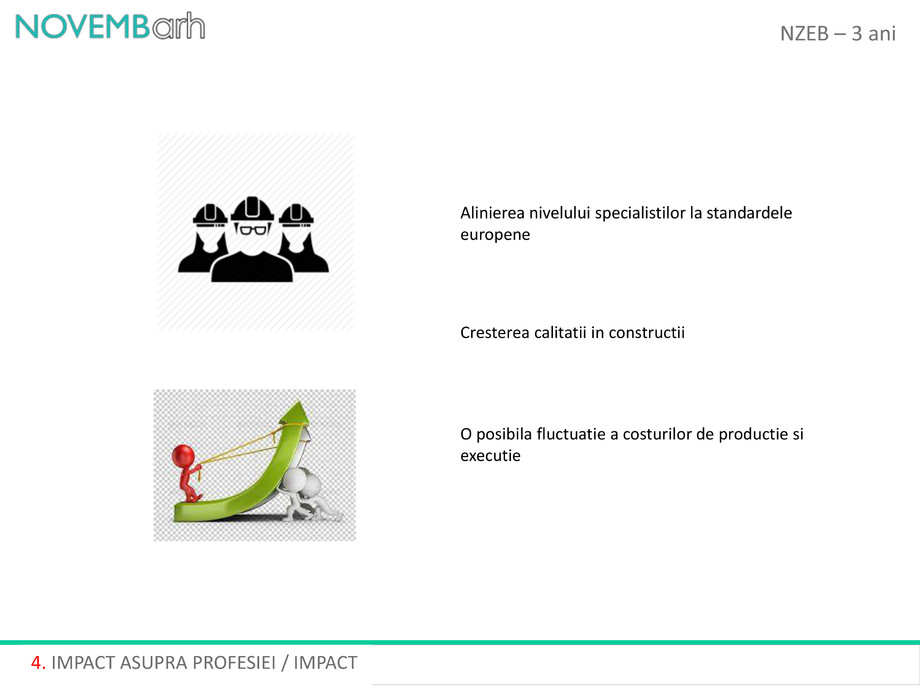 NOVEMBarh

NZEB – 3 ani

Alinierea nivelului specialistilor la standardele europene

Cresterea calitatii in constructii

O posibila fluctuatie a costurilor de productie si executie

4. IMPACT ASUPRA PROFESIEI / IMPACT